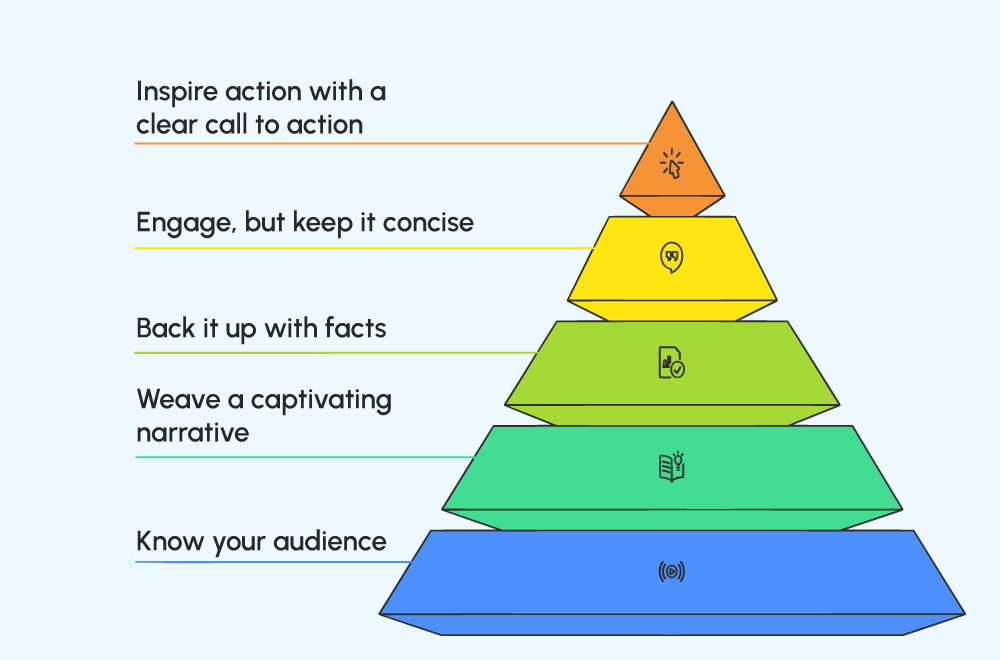 Inspire action with a clear call to action

Engage, but keep it concise

Back it up with facts

Weave a captivating narrative

Know your audience